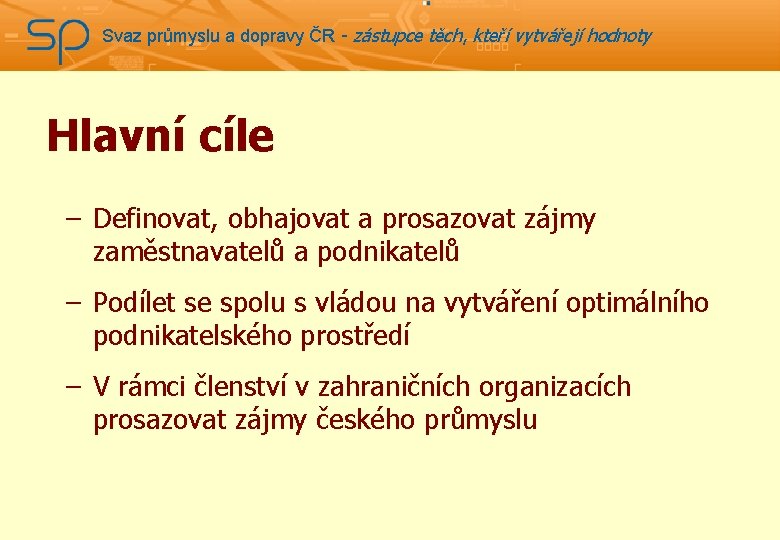 SP Svaz průmyslu a dopravy ČR - zástupce těch, kteří vytvářejí hodnoty

Hlavní cíle

– Definovat, obhajovat a prosazovat zájmy zaměstnavatelů a podnikatelů

– Podílet se spolu s vládou na vytváření optimálního podnikatelského prostředí

– V rámci členství v zahraničních organizacích prosazovat zájmy českého průmyslu